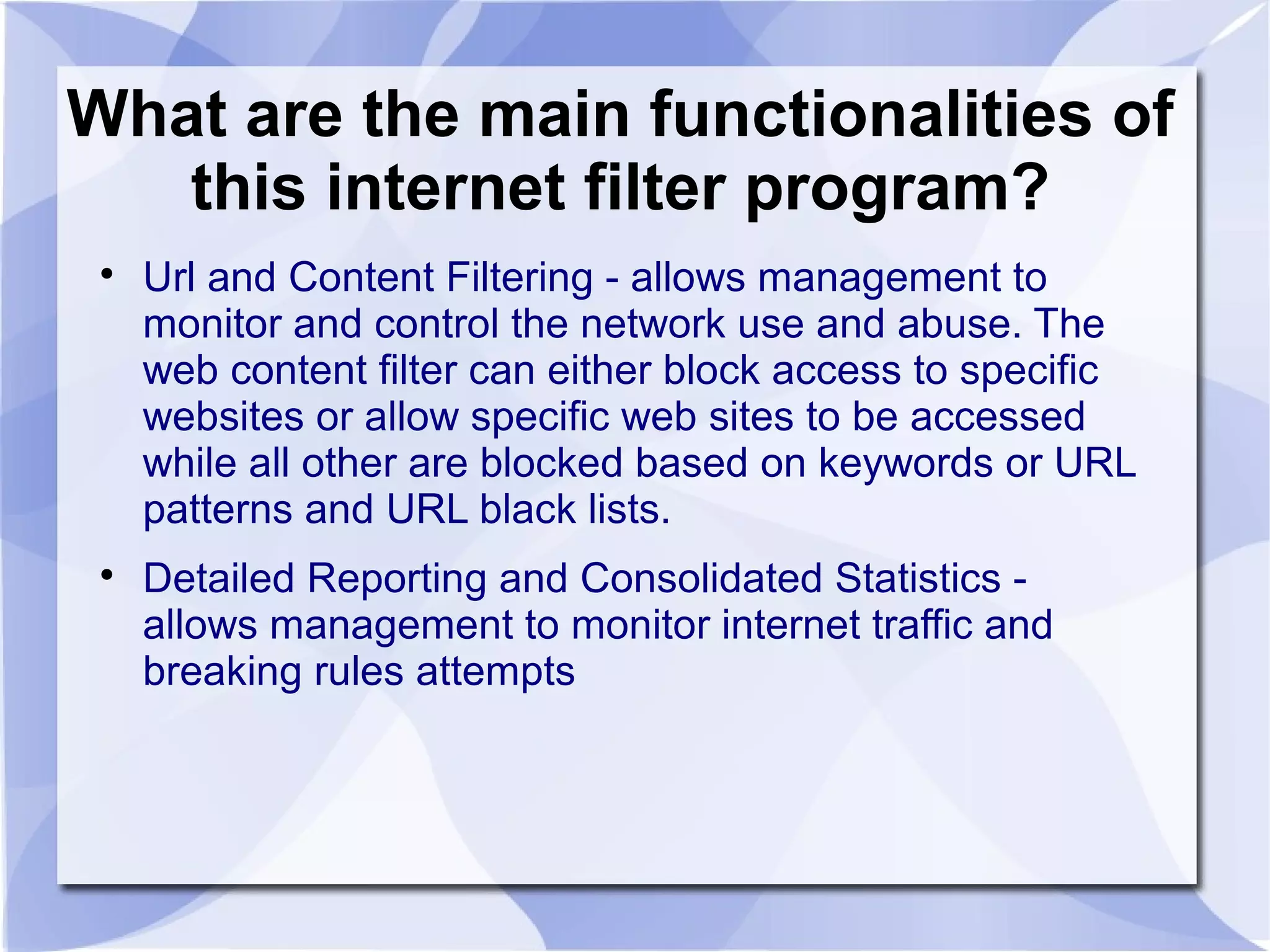 What are the main functionalities of this internet filter program?

• Url and Content Filtering - allows management to monitor and control the network use and abuse. The web content filter can either block access to specific websites or allow specific web sites to be accessed while all other are blocked based on keywords or URL patterns and URL black lists.

• Detailed Reporting and Consolidated Statistics - allows management to monitor internet traffic and breaking rules attempts